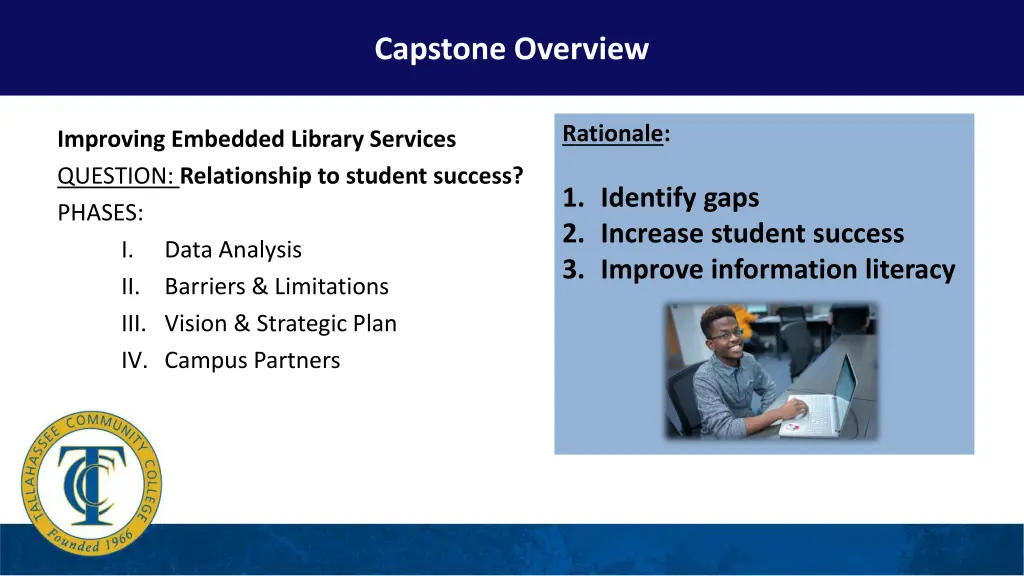 Capstone Overview

Improving Embedded Library Services

QUESTION: Relationship to student success?

PHASES:

I. Data Analysis
II. Barriers & Limitations
III. Vision & Strategic Plan
IV. Campus Partners

Rationale:

1. Identify gaps
2. Increase student success
3. Improve information literacy

TALLAHASSEE COMMUNITY COLLEGE
TCC
Founded 1966